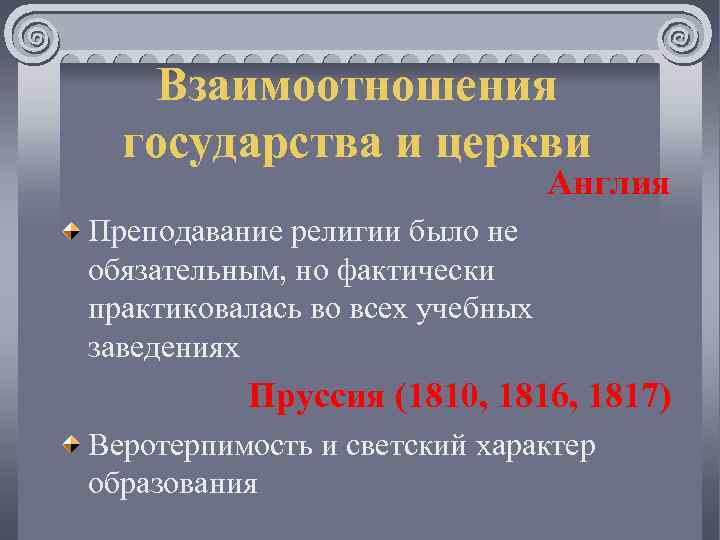 Взаимоотношения государства и церкви

Англия

Преподавание религии было не обязательным, но фактически практиковалась во всех учебных заведениях

Пруссия (1810, 1816, 1817)

Веротерпимость и светский характер образования